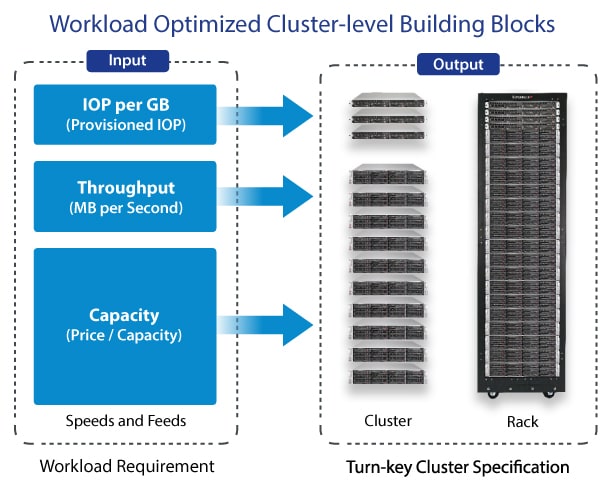 Workload Optimized Cluster-level Building Blocks

Input

IOP per GB
(Provisioned IOP)

Throughput
(MB per Second)

Capacity
(Price / Capacity)

Speeds and Feeds

Workload Requirement

Output

Cluster

Rack

Turn-key Cluster Specification